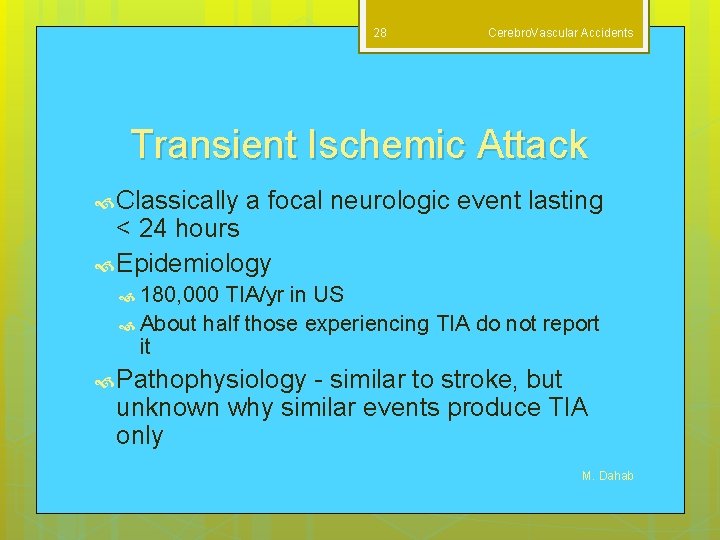 28

CerebroVascular Accidents

Transient Ischemic Attack

Classically a focal neurologic event lasting < 24 hours

Epidemiology

180,000 TIA/yr in US

About half those experiencing TIA do not report it

Pathophysiology - similar to stroke, but unknown why similar events produce TIA only

M. Dahab